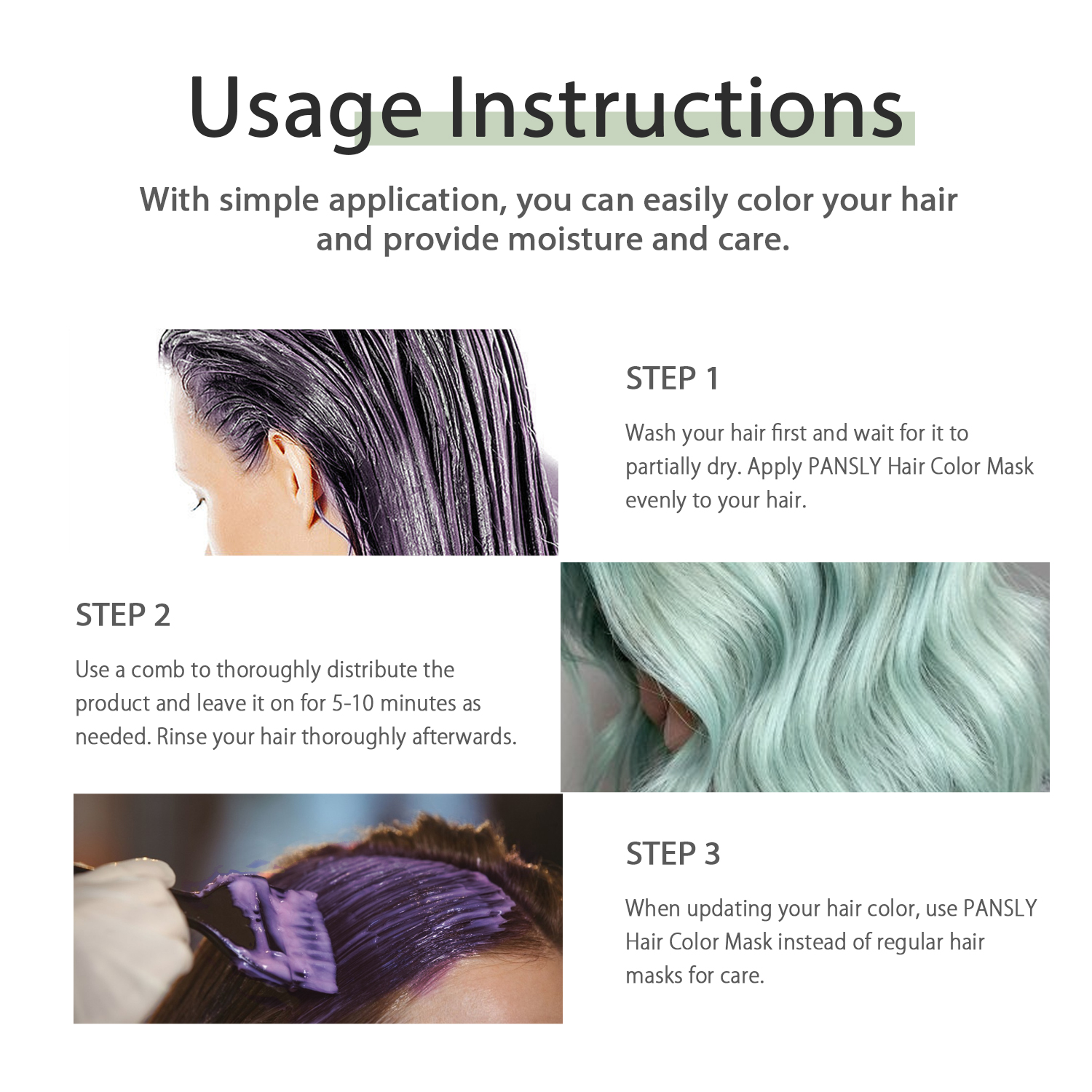 Usage Instructions

With simple application, you can easily color your hair and provide moisture and care.

STEP 1

Wash your hair first and wait for it to partially dry. Apply PANSLY Hair Color Mask evenly to your hair.

STEP 2

Use a comb to thoroughly distribute the product and leave it on for 5-10 minutes as needed. Rinse your hair thoroughly afterwards.

STEP 3

When updating your hair color, use PANSLY Hair Color Mask instead of regular hair masks for care.